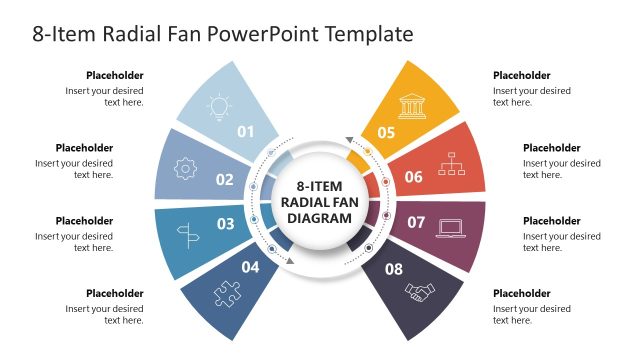 8-Item Radial Fan PowerPoint Template

Placeholder
Insert your desired text here.

Placeholder
Insert your desired text here.

Placeholder
Insert your desired text here.

Placeholder
Insert your desired text here.

01

02

03

04

8-ITEM RADIAL FAN DIAGRAM

05

06

07

08

Placeholder
Insert your desired text here.

Placeholder
Insert your desired text here.

Placeholder
Insert your desired text here.

Placeholder
Insert your desired text here.